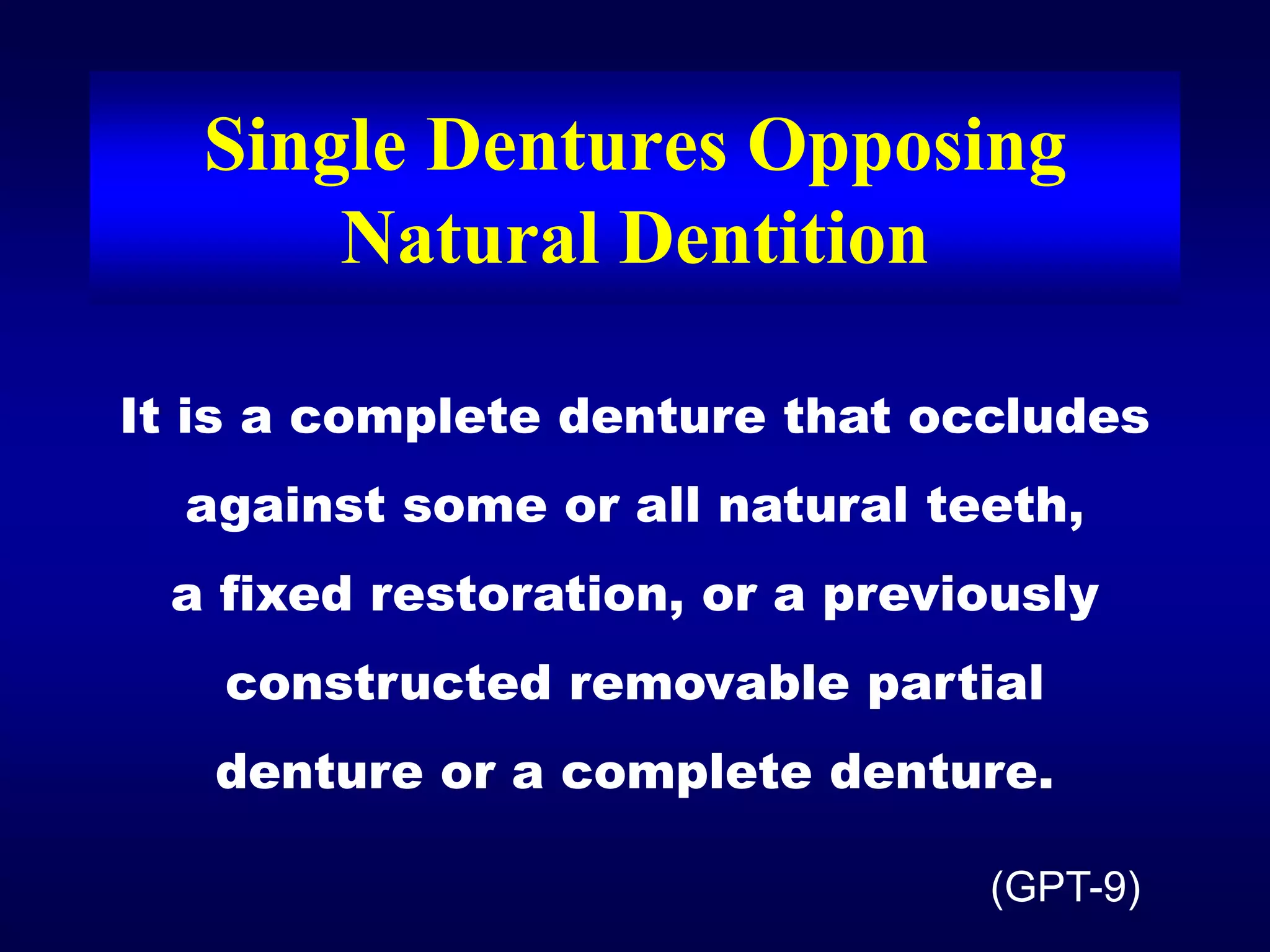 Single Dentures Opposing Natural Dentition

It is a complete denture that occludes against some or all natural teeth, a fixed restoration, or a previously constructed removable partial denture or a complete denture.

(GPT-9)